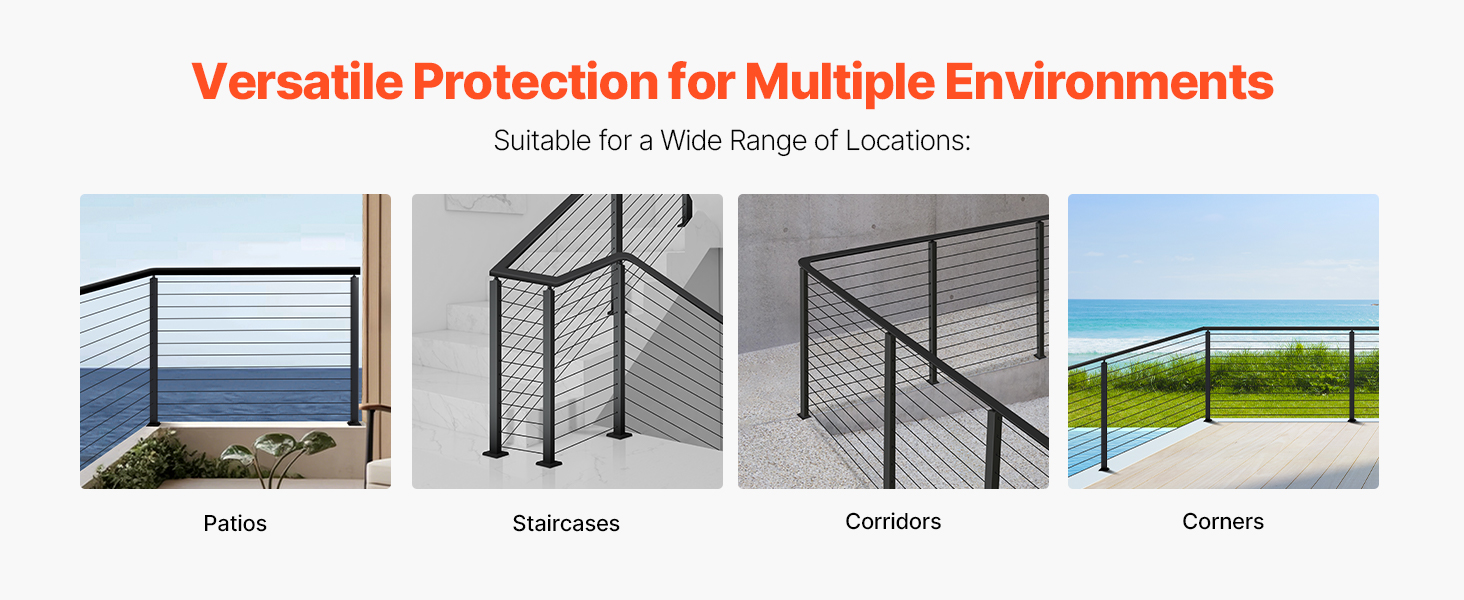 Versatile Protection for Multiple Environments

Suitable for a Wide Range of Locations:

Patios

Staircases

Corridors

Corners